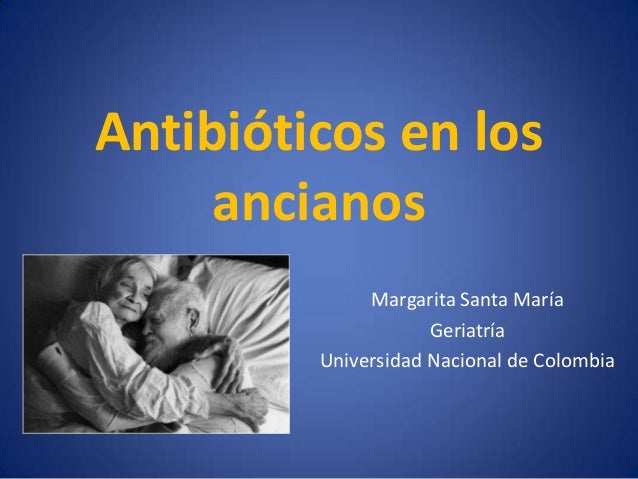 Antibióticos en los ancianos

Margarita Santa María
Geriatría
Universidad Nacional de Colombia